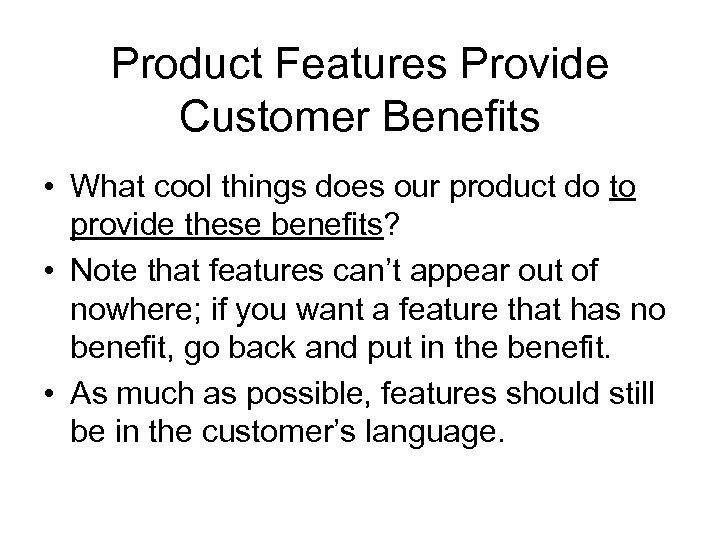 Product Features Provide Customer Benefits

• What cool things does our product do to provide these benefits?
• Note that features can’t appear out of nowhere; if you want a feature that has no benefit, go back and put in the benefit.
• As much as possible, features should still be in the customer’s language.